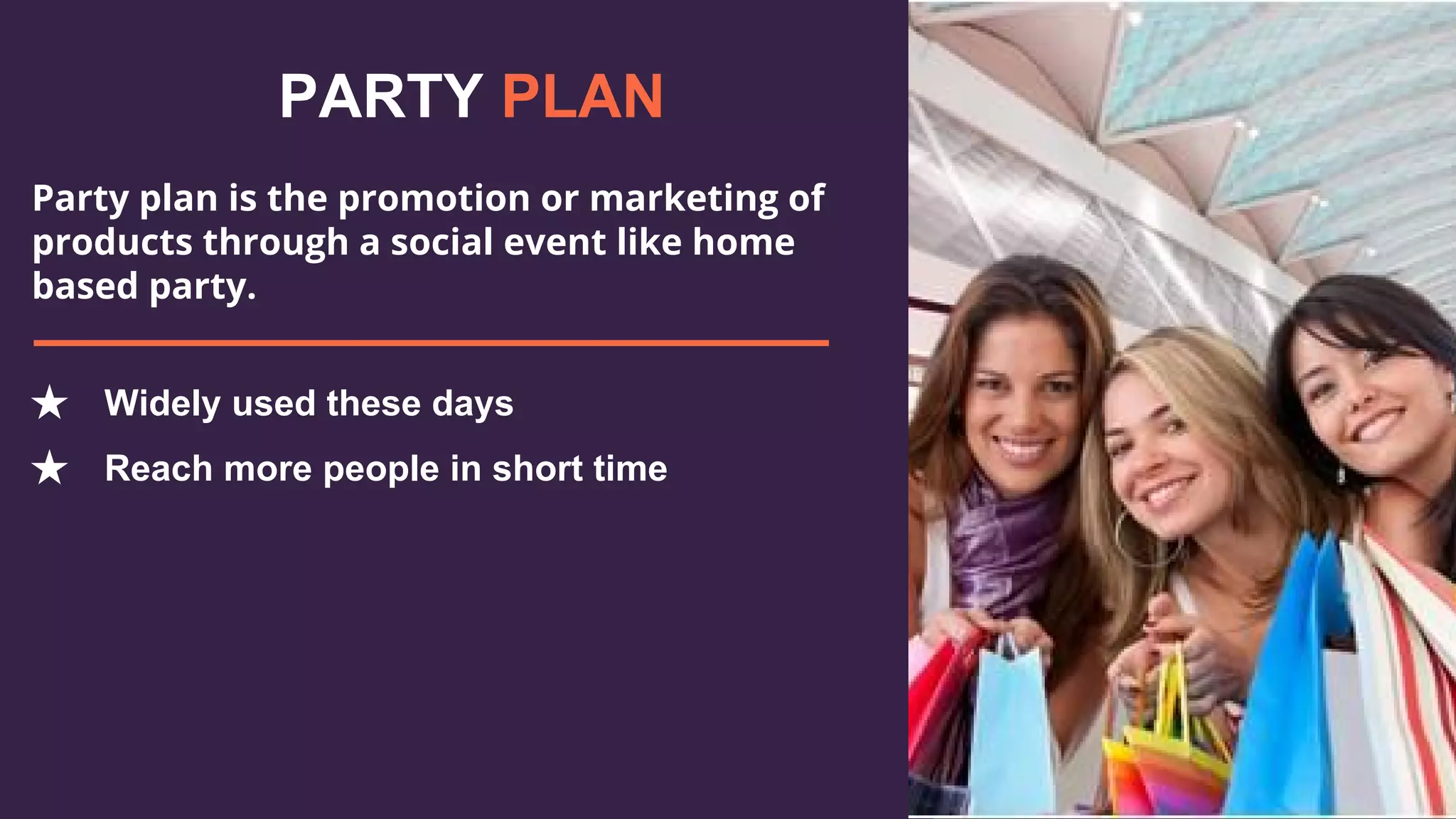 PARTY PLAN

Party plan is the promotion or marketing of products through a social event like home based party.

★ Widely used these days
★ Reach more people in short time